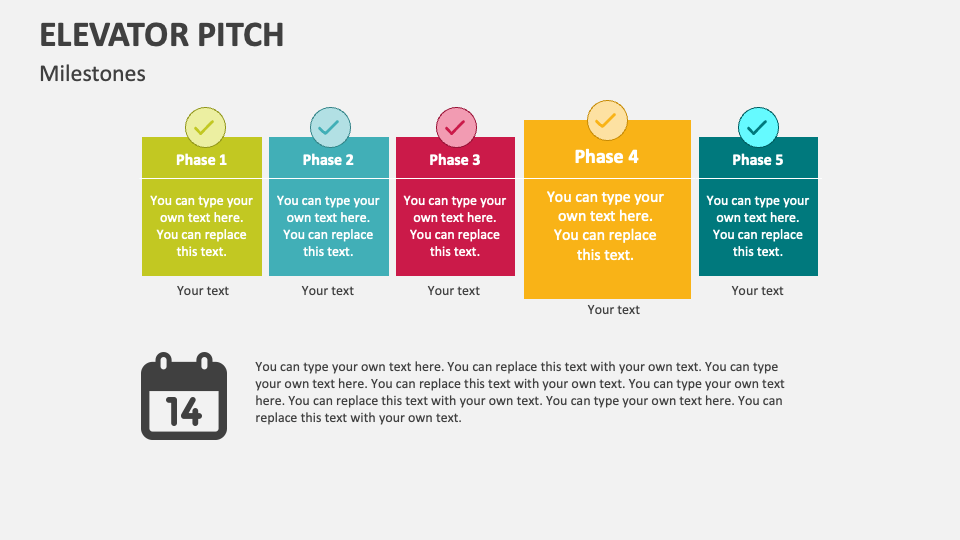 ELEVATOR PITCH
Milestones

Phase 1
You can type your own text here. You can replace this text.
Your text

Phase 2
You can type your own text here. You can replace this text.
Your text

Phase 3
You can type your own text here. You can replace this text.
Your text

Phase 4
You can type your own text here. You can replace this text.
Your text

Phase 5
You can type your own text here. You can replace this text.
Your text

14

You can type your own text here. You can replace this text with your own text. You can type your own text here. You can replace this text with your own text. You can type your own text here. You can replace this text with your own text. You can type your own text here. You can replace this text with your own text.